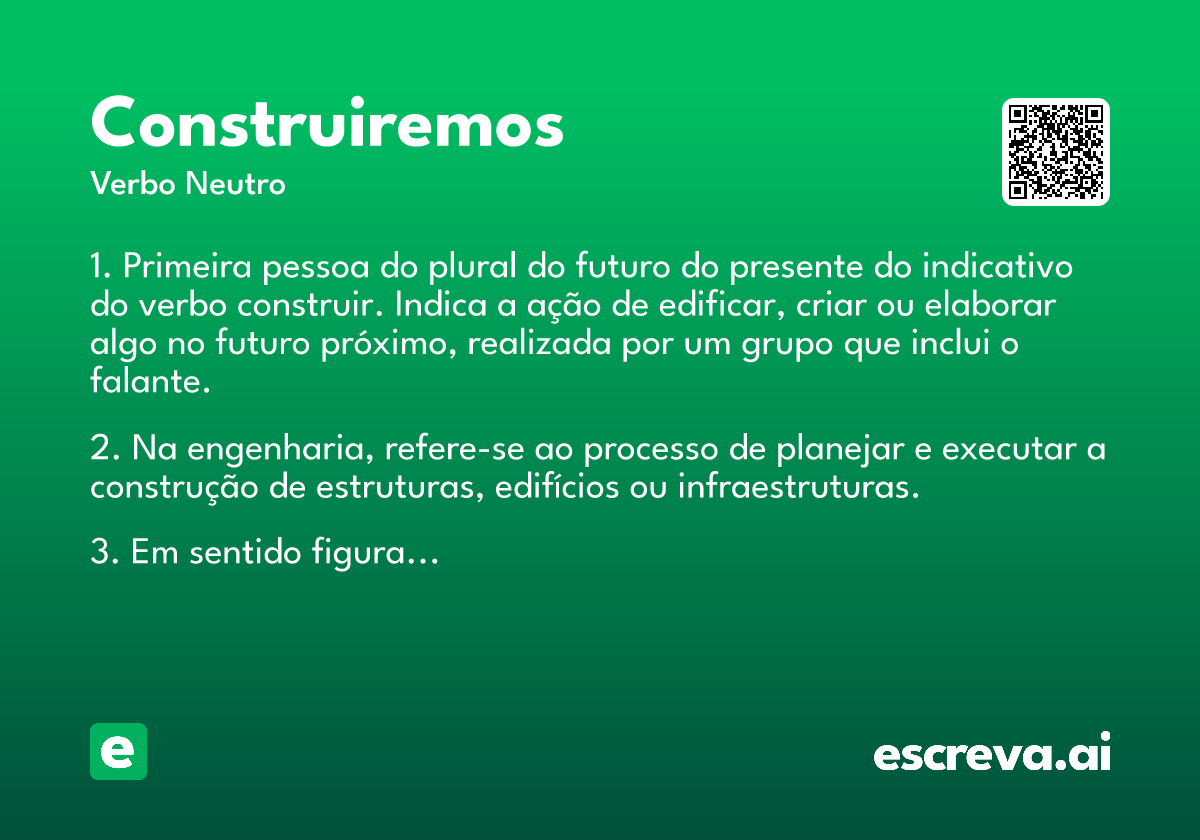 Construiremos

Verbo Neutro

1. Primeira pessoa do plural do futuro do presente do indicativo do verbo construir. Indica a ação de edificar, criar ou elaborar algo no futuro próximo, realizada por um grupo que inclui o falante.

2. Na engenharia, refere-se ao processo de planejar e executar a construção de estruturas, edifícios ou infraestruturas.

3. Em sentido figura...

e

escreva.ai